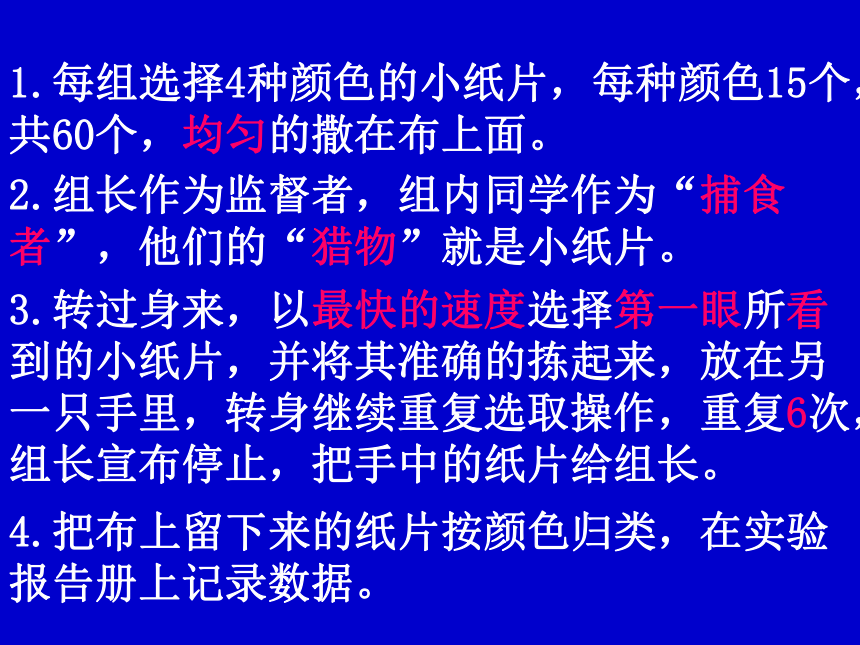 1.每组选择4种颜色的小纸片，每种颜色15个，共60个，均匀的撒在布上面。

2.组长作为监督者，组内同学作为“捕食者”，他们的“猎物”就是小纸片。

3.转过身来，以最快的速度选择第一眼所看到的小纸片，并将其准确的拣起来，放在另一只手里，转身继续重复选取操作，重复6次，组长宣布停止，把手中的纸片给组长。

4.把布上留下来的纸片按颜色归类，在实验报告册上记录数据。